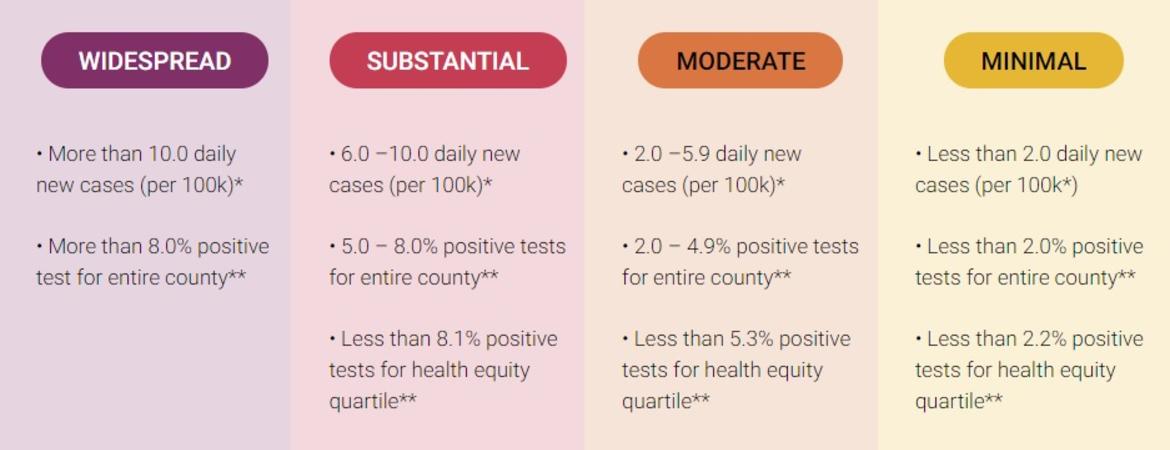 WIDESPREAD

• More than 10.0 daily new cases (per 100k)*

• More than 8.0% positive test for entire county**

SUBSTANTIAL

• 6.0 –10.0 daily new cases (per 100k)*

• 5.0 – 8.0% positive tests for entire county**

• Less than 8.1% positive tests for health equity quartile**

MODERATE

• 2.0 –5.9 daily new cases (per 100k)*

• 2.0 – 4.9% positive tests for entire county**

• Less than 5.3% positive tests for health equity quartile**

MINIMAL

• Less than 2.0 daily new cases (per 100k*)

• Less than 2.0% positive tests for entire county**

• Less than 2.2% positive tests for health equity quartile**